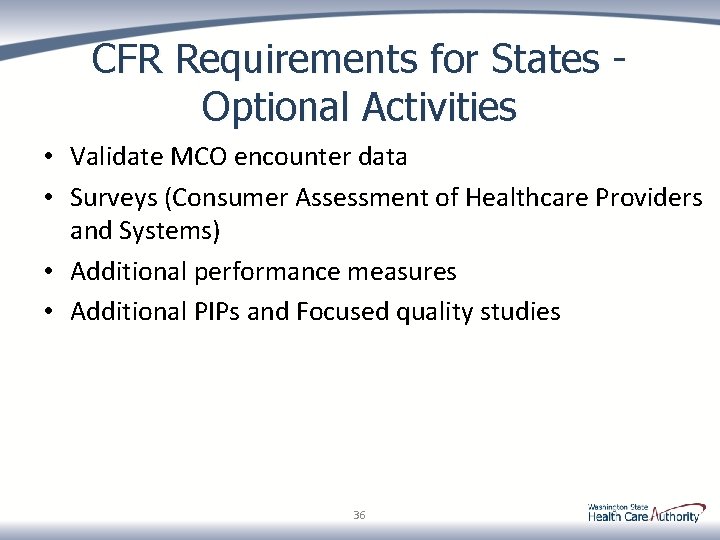 CFR Requirements for States - Optional Activities

• Validate MCO encounter data
• Surveys (Consumer Assessment of Healthcare Providers and Systems)
• Additional performance measures
• Additional PIPs and Focused quality studies

36

Washington State
Health Care Authority